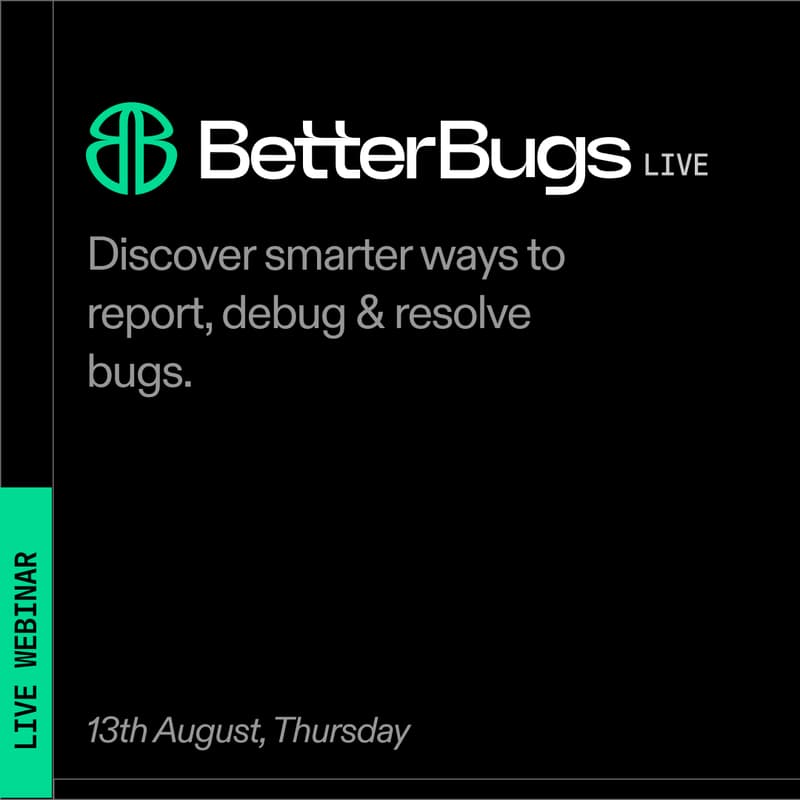 BetterBugs LIVE

Discover smarter ways to report, debug & resolve bugs.

LIVE WEBINAR

13th August, Thursday